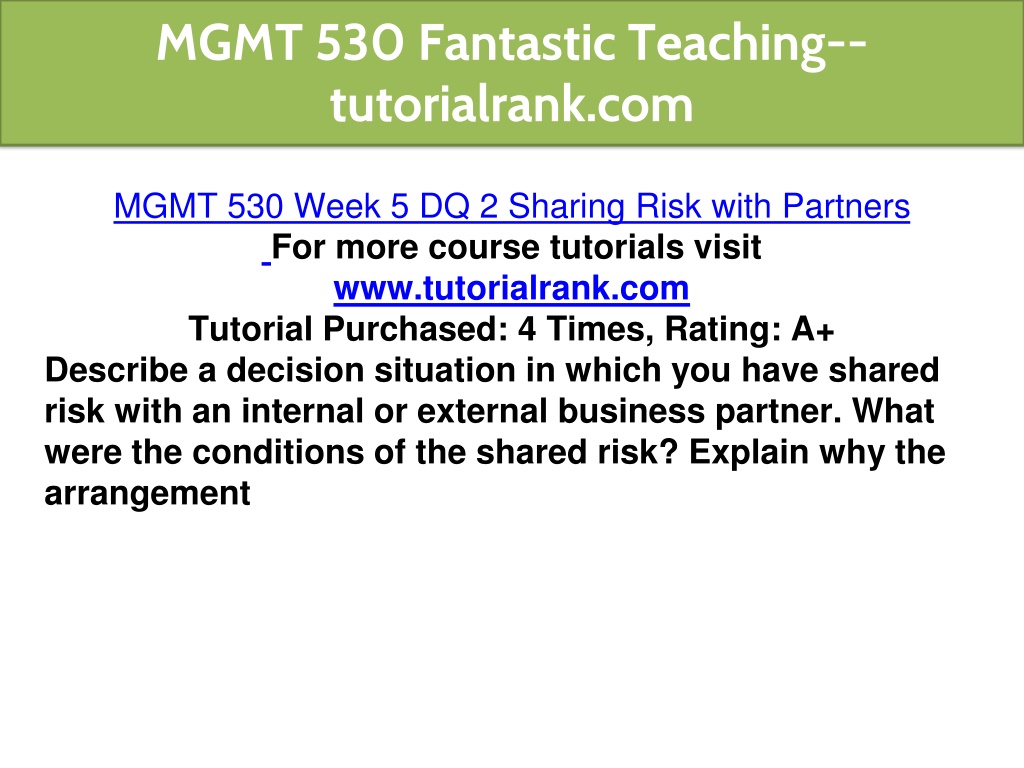 MGMT 530 Fantastic Teaching--tutorialrank.com

MGMT 530 Week 5 DQ 2 Sharing Risk with Partners
For more course tutorials visit
www.tutorialrank.com
Tutorial Purchased: 4 Times, Rating: A+
Describe a decision situation in which you have shared risk with an internal or external business partner. What were the conditions of the shared risk? Explain why the arrangement